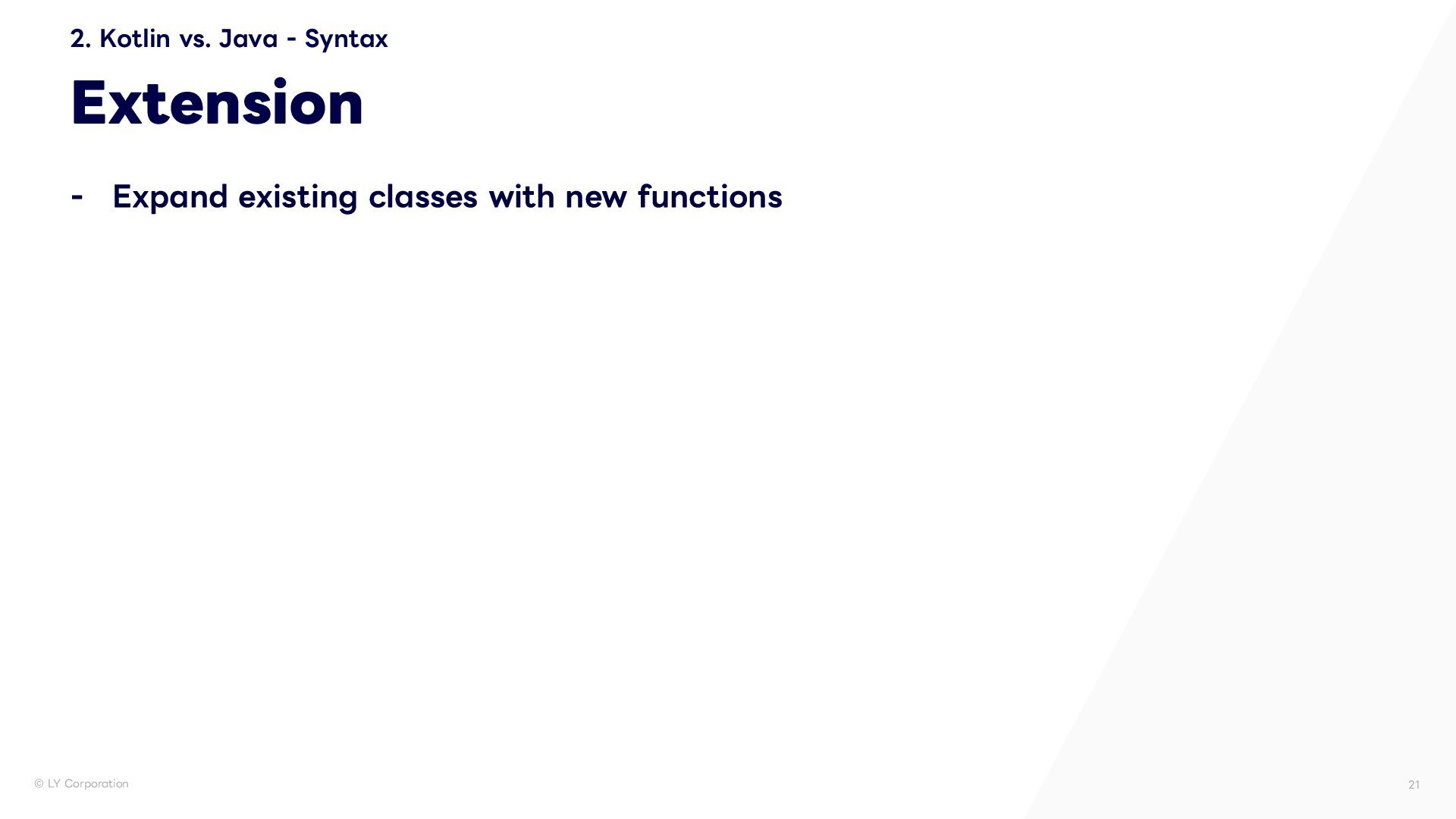 2. Kotlin vs. Java - Syntax

Extension

- Expand existing classes with new functions

© LY Corporation

21